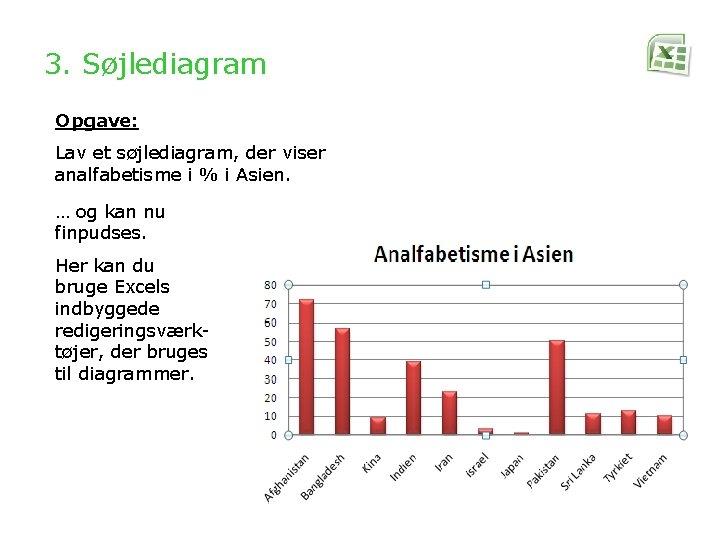 3. Søjlediagram

Opgave:

Lav et søjlediagram, der viser analfabetisme i % i Asien.

… og kan nu finpudses.

Her kan du bruge Excels indbyggede redigeringsværktøjer, der bruges til diagrammer.

Analfabetisme i Asien

80
70
60
50
40
30
20
10
0

Afghanistan
Bangladesh
Kina
Indien
Iran
Israel
Japan
Pakistan
Sri Lanka
Tyrkiet
Vietnam